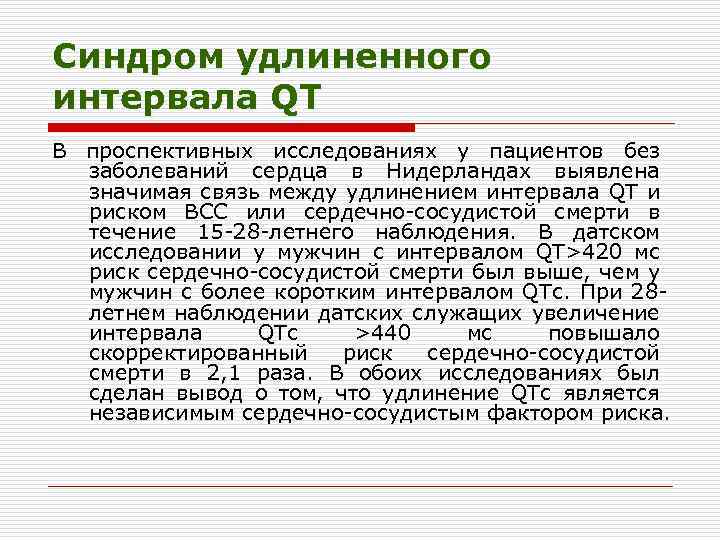 Синдром удлиненного интервала QT

В проспективных исследованиях у пациентов без заболеваний сердца в Нидерландах выявлена значимая связь между удлинением интервала QT и риском ВСС или сердечно-сосудистой смерти в течение 15-28-летнего наблюдения. В датском исследовании у мужчин с интервалом QT>420 мс риск сердечно-сосудистой смерти был выше, чем у мужчин с более коротким интервалом QTc. При 28-летнем наблюдении датских служащих увеличение интервала QTc >440 мс повышало скорректированный риск сердечно-сосудистой смерти в 2,1 раза. В обоих исследованиях был сделан вывод о том, что удлинение QTc является независимым сердечно-сосудистым фактором риска.